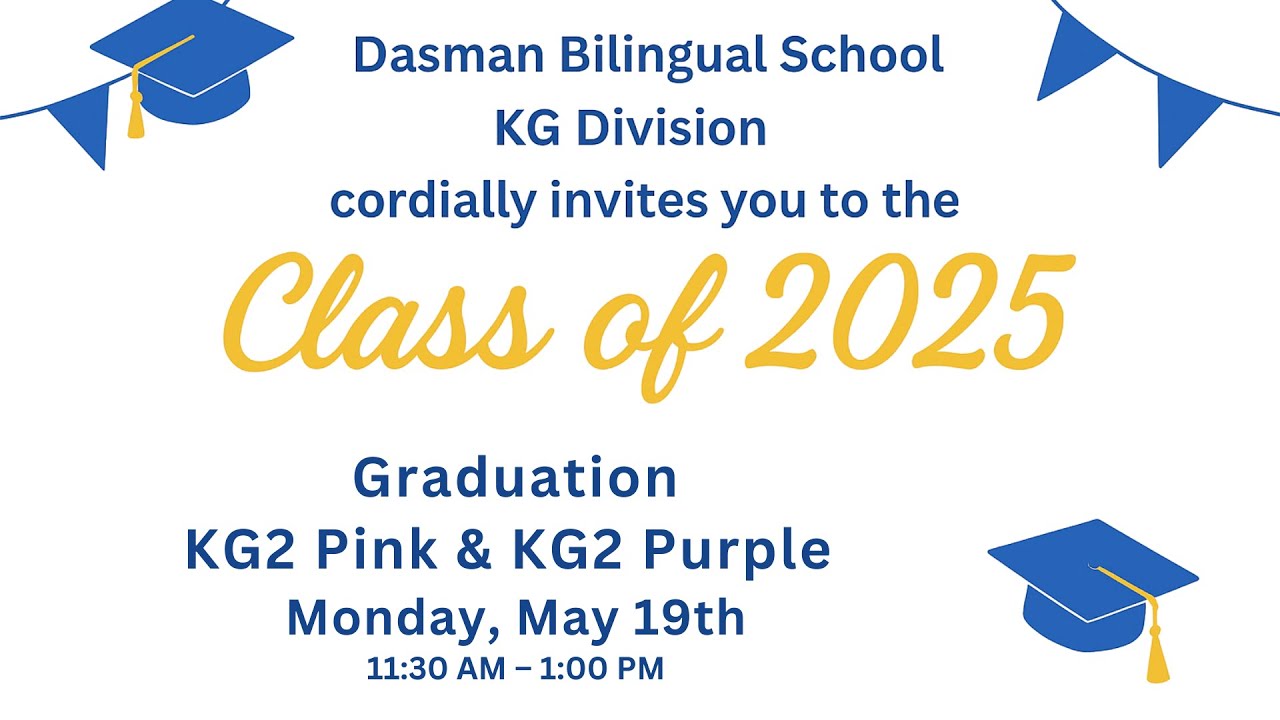 Dasman Bilingual School
KG Division
cordially invites you to the
Class of 2025

Graduation
KG2 Pink & KG2 Purple
Monday, May 19th
11:30 AM – 1:00 PM